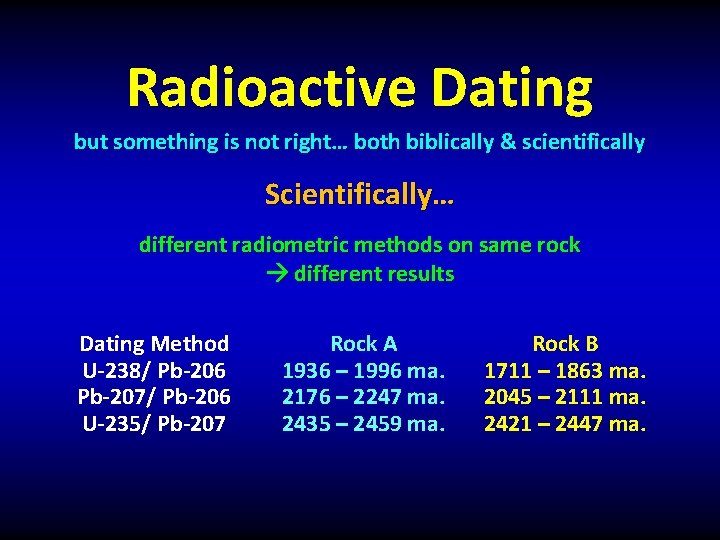 Radioactive Dating

but something is not right… both biblically & scientifically

Scientifically…

different radiometric methods on same rock
→ different results

| Dating Method | Rock A | Rock B |
|---|---|---|
| U-238/ Pb-206 | 1936 – 1996 ma. | 1711 – 1863 ma. |
| Pb-207/ Pb-206 | 2176 – 2247 ma. | 2045 – 2111 ma. |
| U-235/ Pb-207 | 2435 – 2459 ma. | 2421 – 2447 ma. |